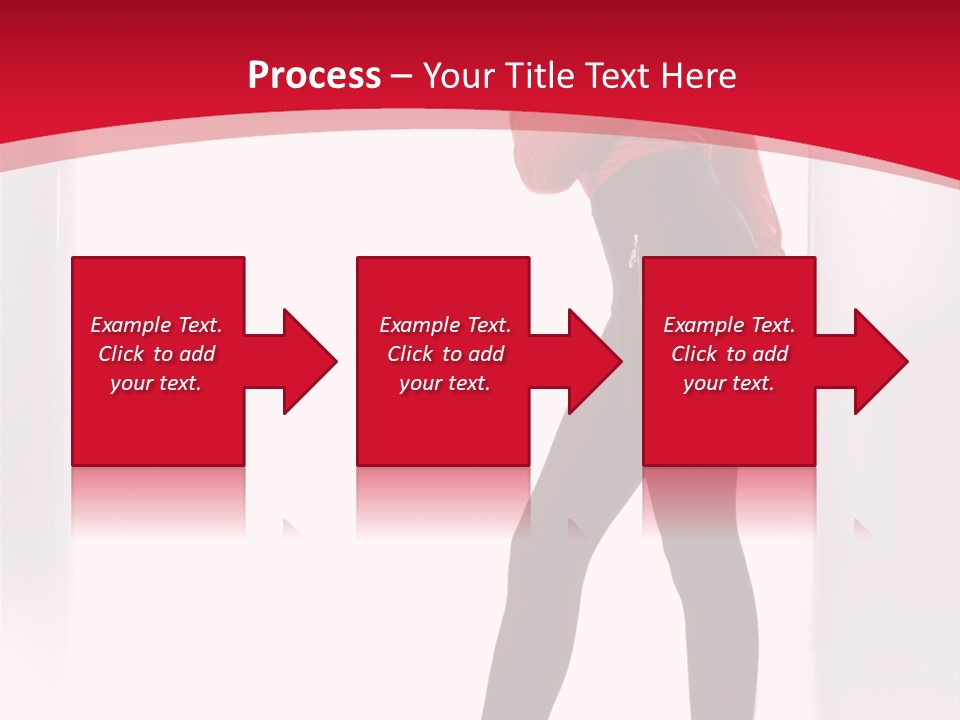 Process – Your Title Text Here

Example Text. Click to add your text.

Example Text. Click to add your text.

Example Text. Click to add your text.